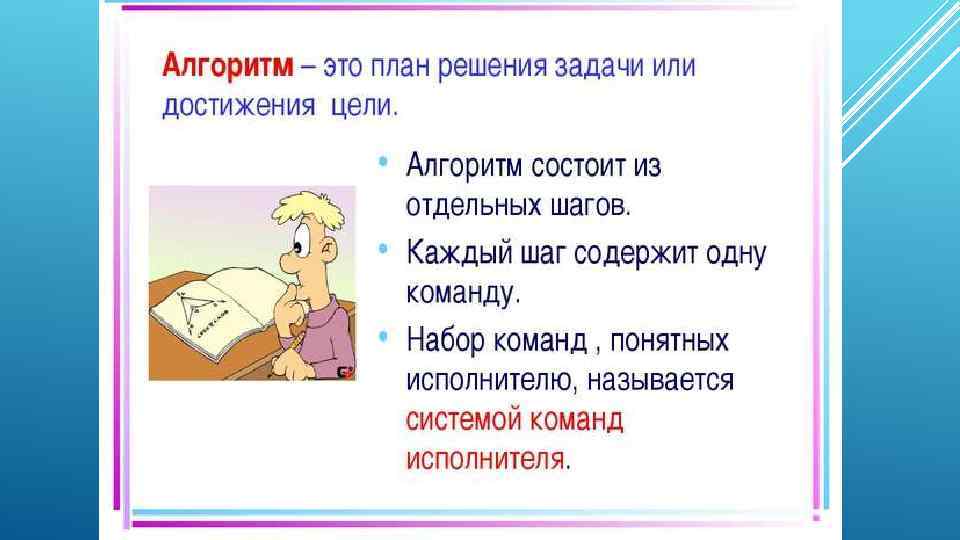 Алгоритм – это план решения задачи или достижения цели.

• Алгоритм состоит из отдельных шагов.
• Каждый шаг содержит одну команду.
• Набор команд , понятных исполнителю, называется системой команд исполнителя.